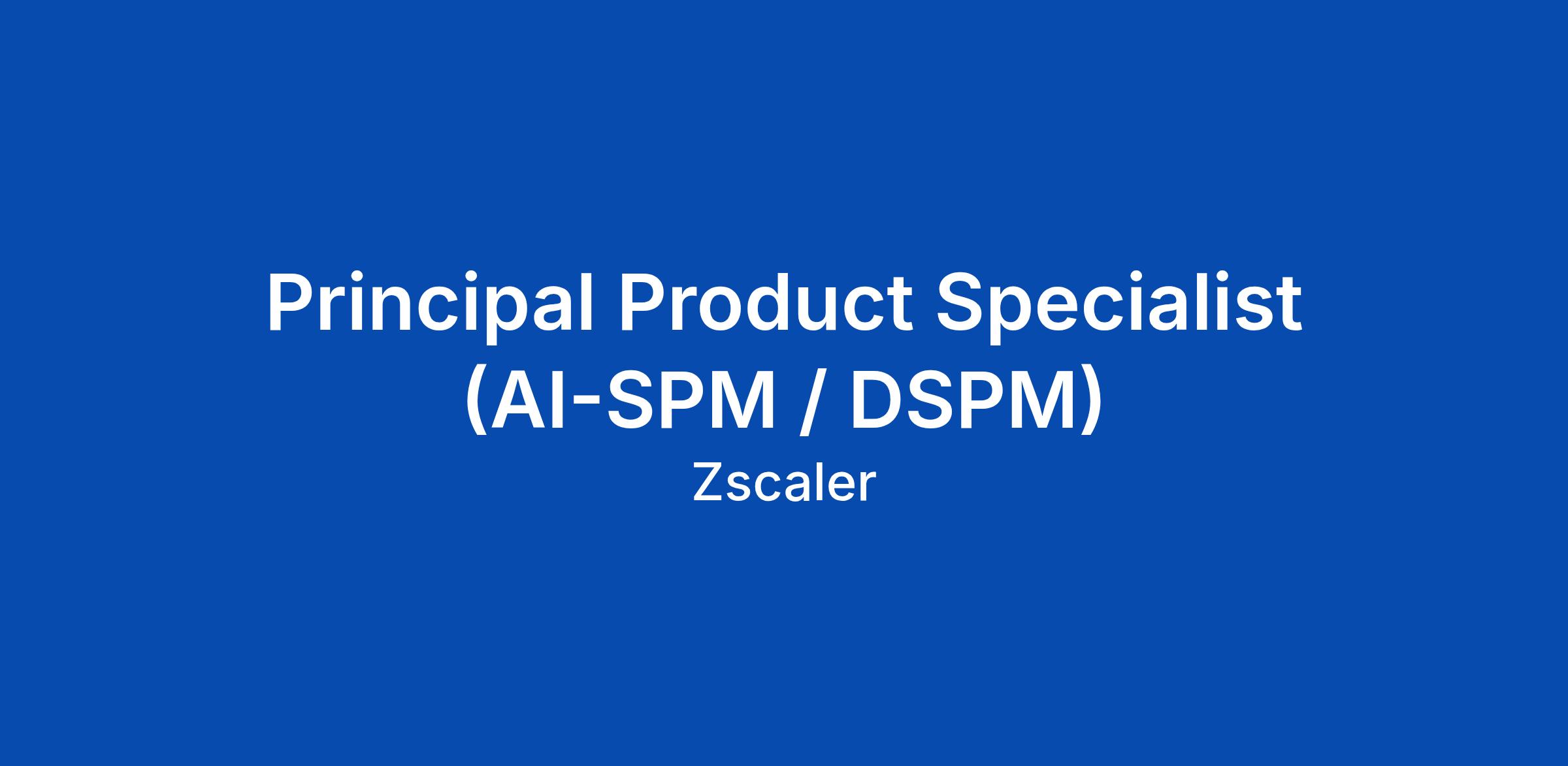 Principal Product Specialist (AI-SPM / DSPM)

Zscaler